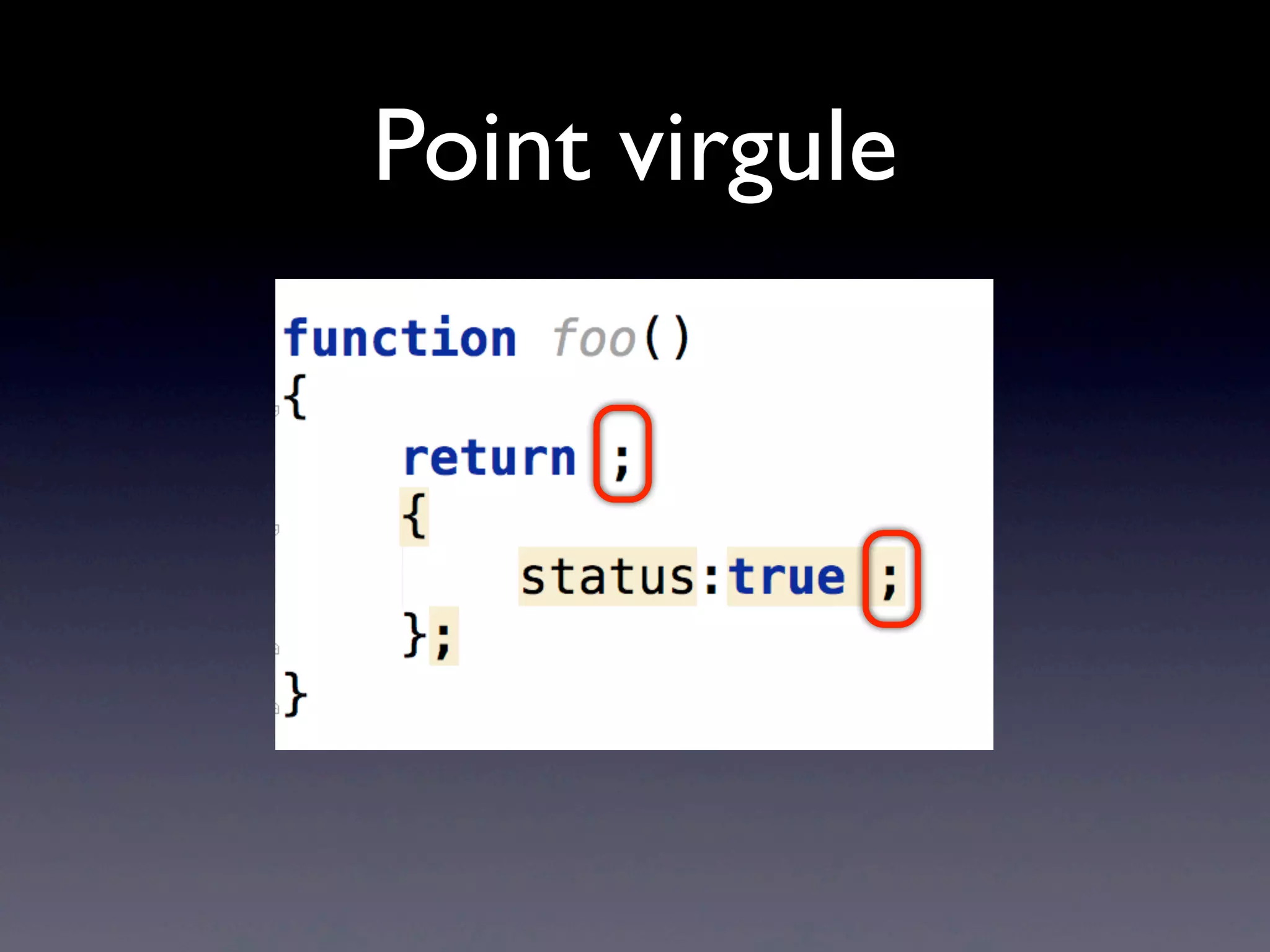 Point virgule

function foo()
{
    return ;
    {
        status:true ;
    };
}